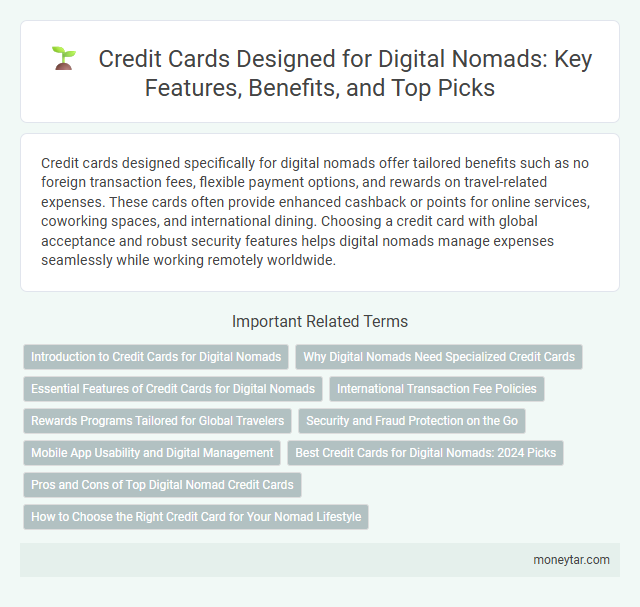 Credit Cards Designed for Digital Nomads: Key Features, Benefits, and Top Picks

Credit cards designed specifically for digital nomads offer tailored benefits such as no foreign transaction fees, flexible payment options, and rewards on travel-related expenses. These cards often provide enhanced cashback or points for online services, coworking spaces, and international dining. Choosing a credit card with global acceptance and robust security features helps digital nomads manage expenses seamlessly while working remotely worldwide.

Important Related Terms

Introduction to Credit Cards for Digital Nomads

Why Digital Nomads Need Specialized Credit Cards

Essential Features of Credit Cards for Digital Nomads

International Transaction Fee Policies

Rewards Programs Tailored for Global Travelers

Security and Fraud Protection on the Go

Mobile App Usability and Digital Management

Best Credit Cards for Digital Nomads: 2024 Picks

Pros and Cons of Top Digital Nomad Credit Cards

How to Choose the Right Credit Card for Your Nomad Lifestyle

moneytar.com